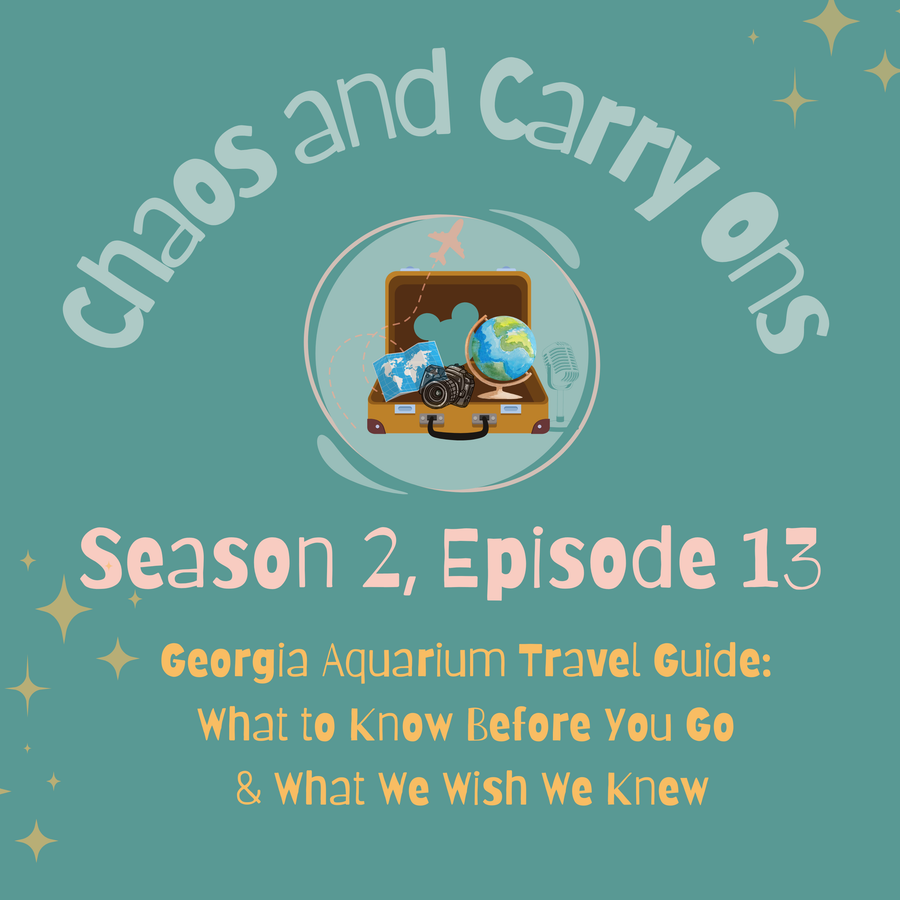 Chaos and Carry Ons

Season 2, Episode 13

Georgia Aquarium Travel Guide: What to Know Before You Go & What We Wish We Knew